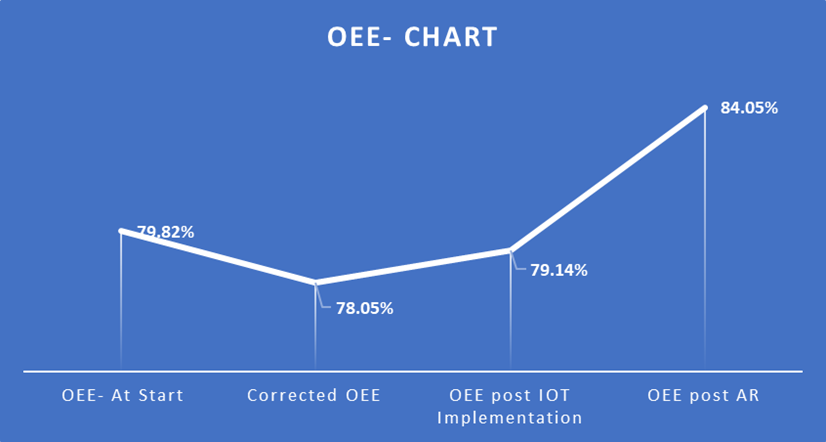 OEE- CHART

79.82%

78.05%

79.14%

84.05%

OEE- At Start

Corrected OEE

OEE post IOT Implementation

OEE post AR